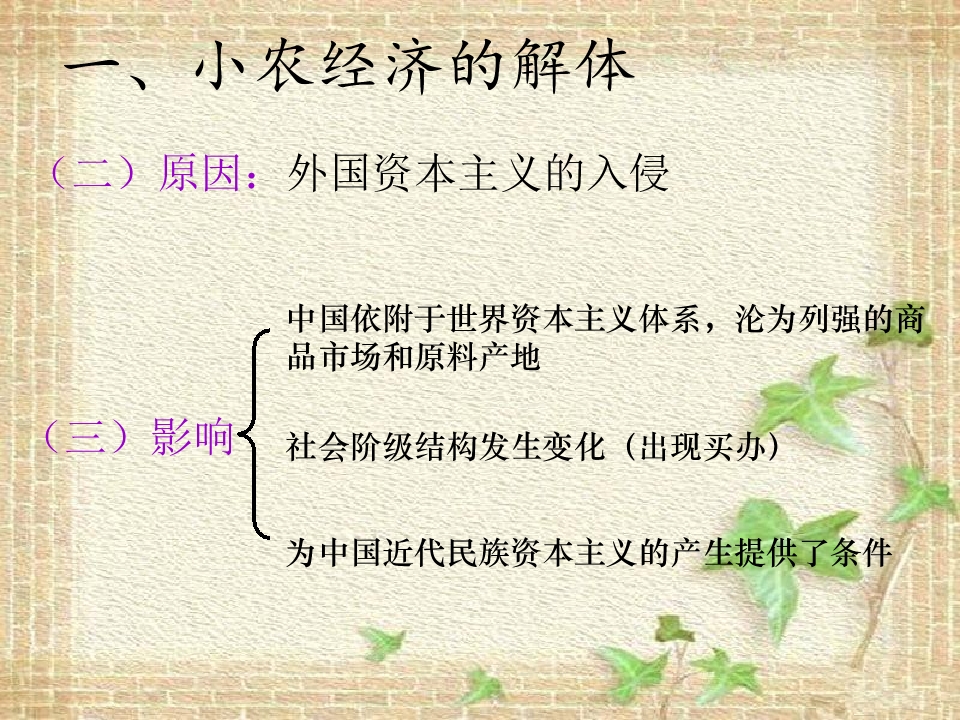 一、小农经济的解体

（二）原因：外国资本主义的入侵

（三）影响

中国依附于世界资本主义体系，沦为列强的商品市场和原料产地

社会阶级结构发生变化（出现买办）

为中国近代民族资本主义的产生提供了条件